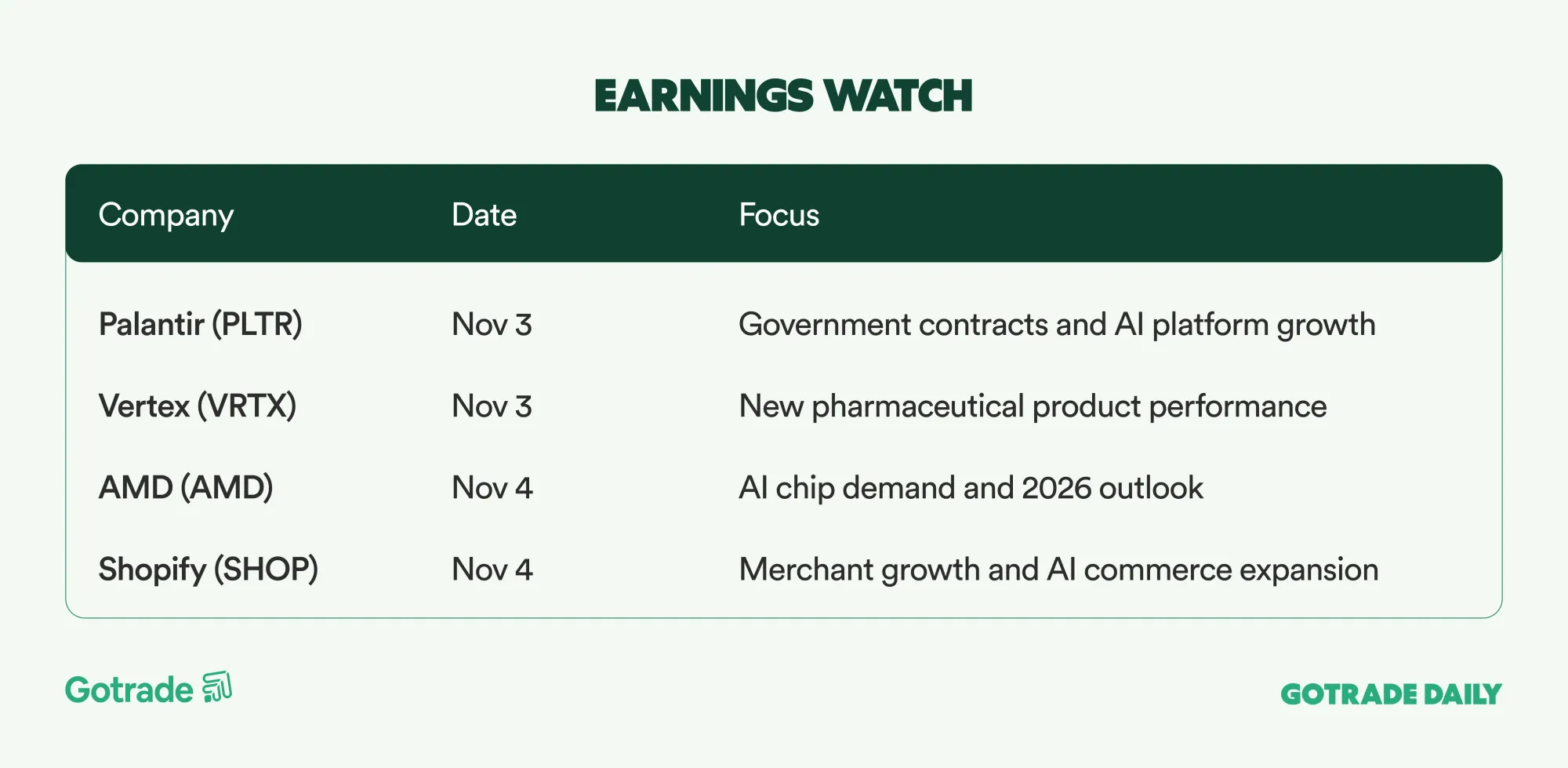 EARNINGS WATCH

| Company | Date | Focus |
|---|---|---|
| Palantir (PLTR) | Nov 3 | Government contracts and AI platform growth |
| Vertex (VRTX) | Nov 3 | New pharmaceutical product performance |
| AMD (AMD) | Nov 4 | AI chip demand and 2026 outlook |
| Shopify (SHOP) | Nov 4 | Merchant growth and AI commerce expansion |

Gotrade

GOTRADE DAILY